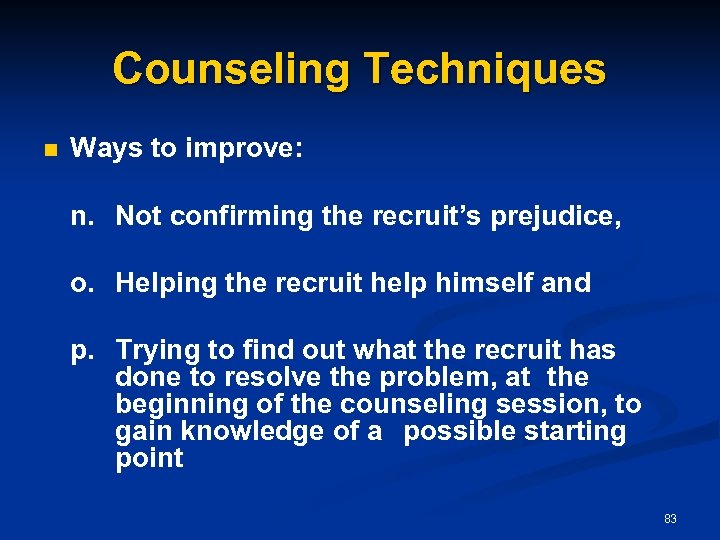 Counseling Techniques

Ways to improve:

n. Not confirming the recruit's prejudice,

o. Helping the recruit help himself and

p. Trying to find out what the recruit has done to resolve the problem, at the beginning of the counseling session, to gain knowledge of a possible starting point

83